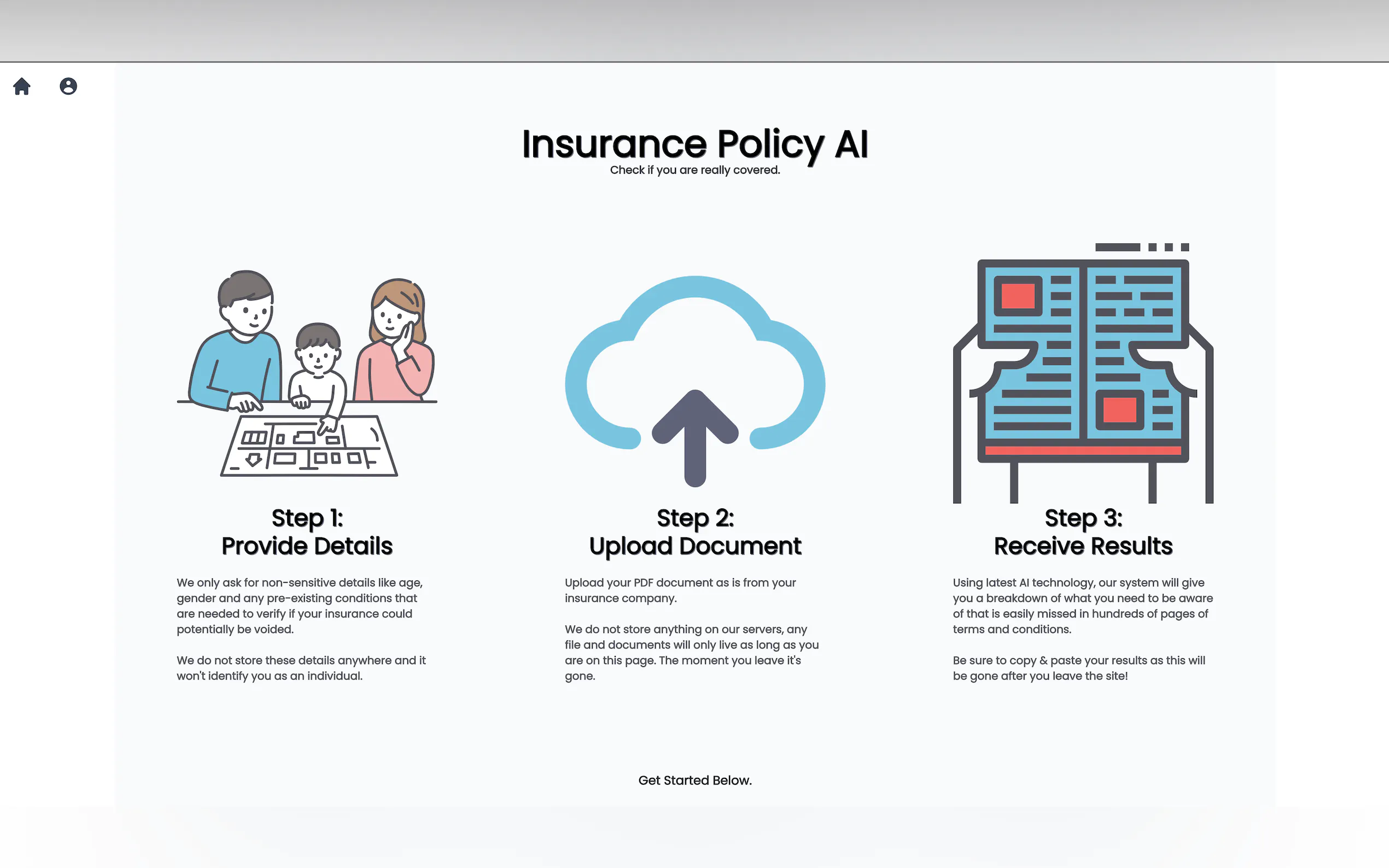 Insurance Policy AI
Check if you are really covered.

Step 1:
Provide Details

We only ask for non-sensitive details like age, gender and any pre-existing conditions that are needed to verify if your insurance could potentially be voided.

We do not store these details anywhere and it won't identify you as an individual.

Step 2:
Upload Document

Upload your PDF document as is from your insurance company.

We do not store anything on our servers, any file and documents will only live as long as you are on this page. The moment you leave it's gone.

Step 3:
Receive Results

Using latest AI technology, our system will give you a breakdown of what you need to be aware of that is easily missed in hundreds of pages of terms and conditions.

Be sure to copy & paste your results as this will be gone after you leave the site!

Get Started Below.